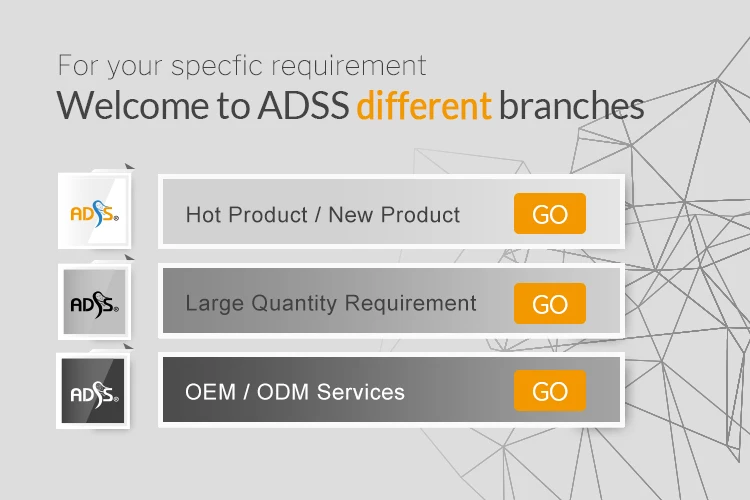 For your specfic requirement

Welcome to ADSS different branches

ADSS®

Hot Product / New Product

GO

ADSS®

Large Quantity Requirement

GO

ADSS®

OEM / ODM Services

GO